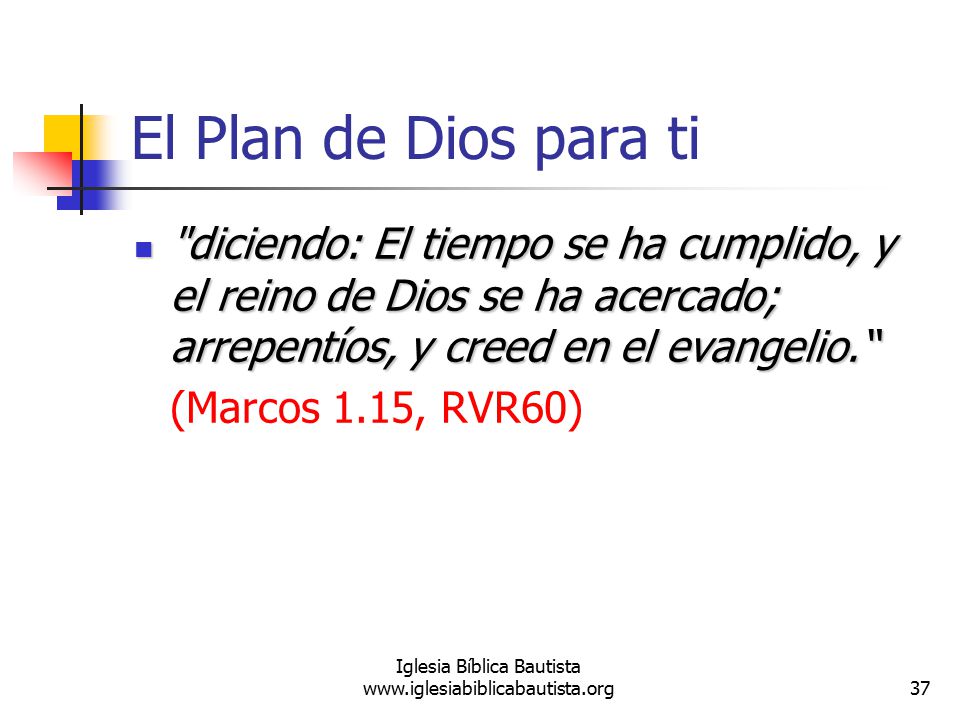 El Plan de Dios para ti

"diciendo: El tiempo se ha cumplido, y el reino de Dios se ha acercado; arrepentíos, y creed en el evangelio."

(Marcos 1.15, RVR60)

Iglesia Bíblica Bautista
www.iglesiabiblicabautista.org

37